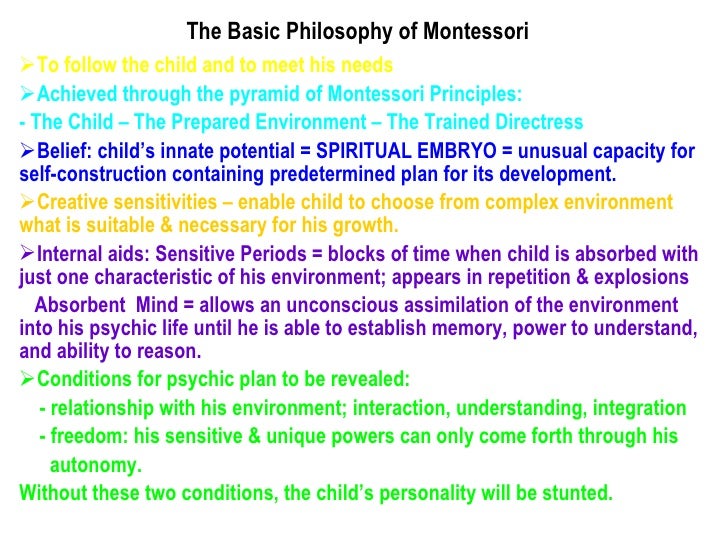 The Basic Philosophy of Montessori

➢To follow the child and to meet his needs

➢Achieved through the pyramid of Montessori Principles:
- The Child – The Prepared Environment – The Trained Directress

➢Belief: child's innate potential = SPIRITUAL EMBRYO = unusual capacity for self-construction containing predetermined plan for its development.

➢Creative sensitivities – enable child to choose from complex environment what is suitable & necessary for his growth.

➢Internal aids: Sensitive Periods = blocks of time when child is absorbed with just one characteristic of his environment; appears in repetition & explosions

Absorbent Mind = allows an unconscious assimilation of the environment into his psychic life until he is able to establish memory, power to understand, and ability to reason.

➢Conditions for psychic plan to be revealed:
- relationship with his environment; interaction, understanding, integration
- freedom: his sensitive & unique powers can only come forth through his autonomy.

Without these two conditions, the child's personality will be stunted.